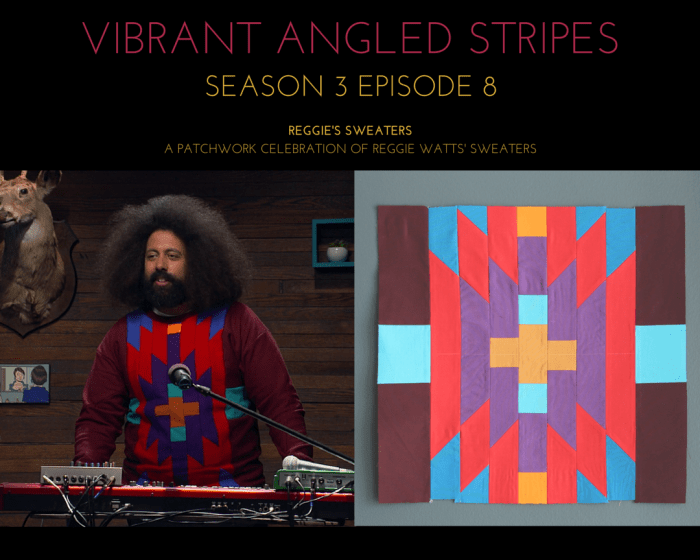 VIBRANT ANGLED STRIPES

SEASON 3 EPISODE 8

REGGIE'S SWEATERS

A PATCHWORK CELEBRATION OF REGGIE WATTS' SWEATERS